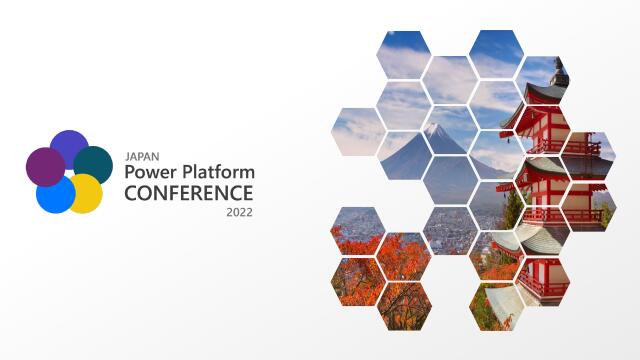 JAPAN
Power Platform
CONFERENCE
2022